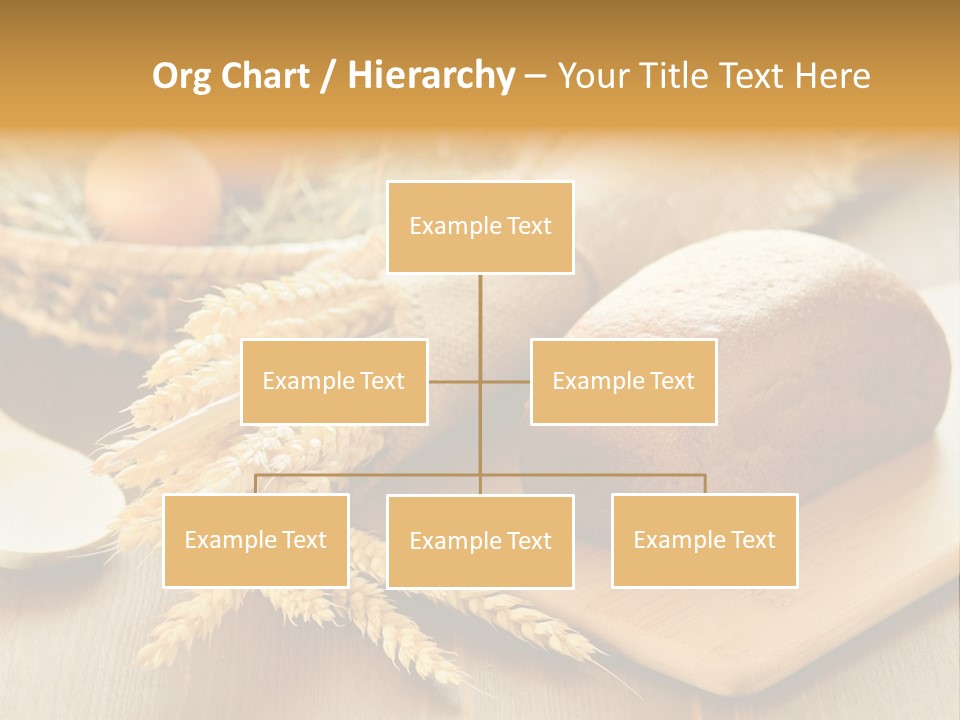 Org Chart / Hierarchy – Your Title Text Here

Example Text

Example Text

Example Text

Example Text

Example Text

Example Text